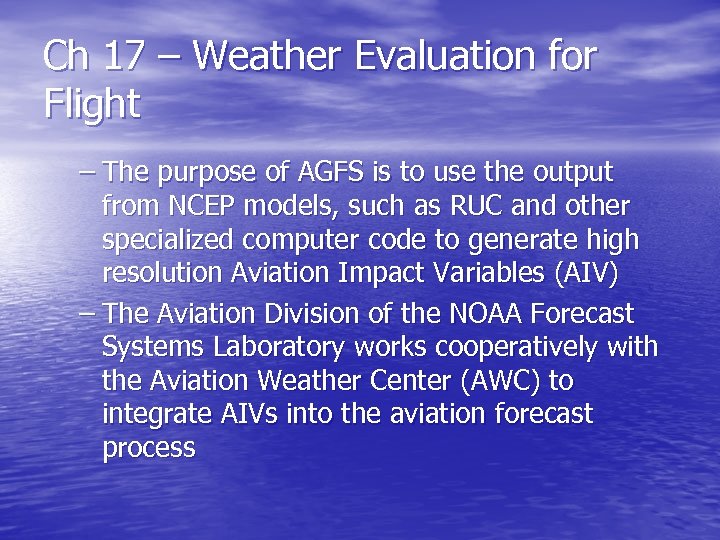 Ch 17 – Weather Evaluation for Flight

– The purpose of AGFS is to use the output from NCEP models, such as RUC and other specialized computer code to generate high resolution Aviation Impact Variables (AIV)

– The Aviation Division of the NOAA Forecast Systems Laboratory works cooperatively with the Aviation Weather Center (AWC) to integrate AIVs into the aviation forecast process